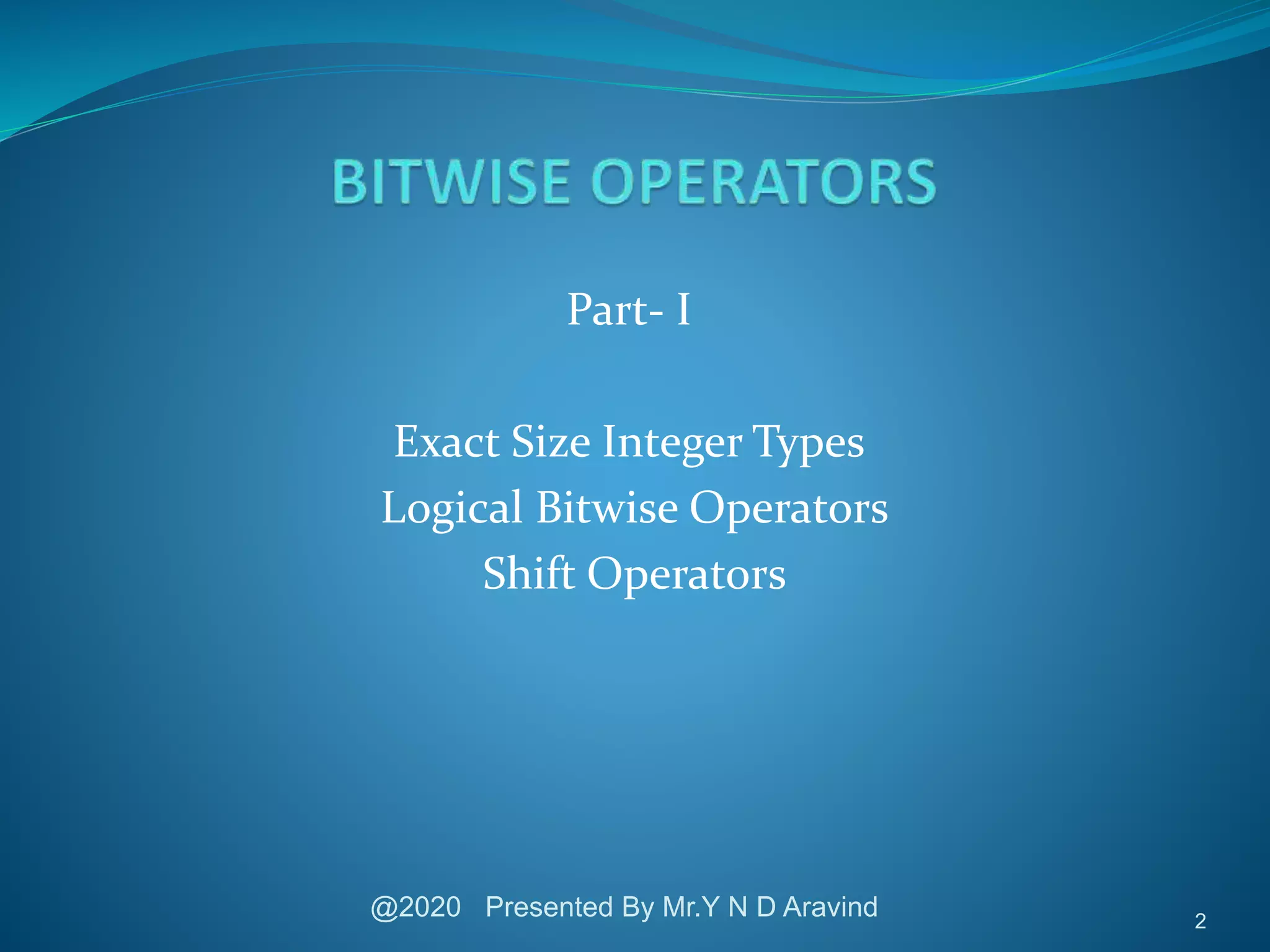 BITWISE OPERATORS

Part- I

Exact Size Integer Types
Logical Bitwise Operators
Shift Operators

@2020 Presented By Mr.Y N D Aravind

2